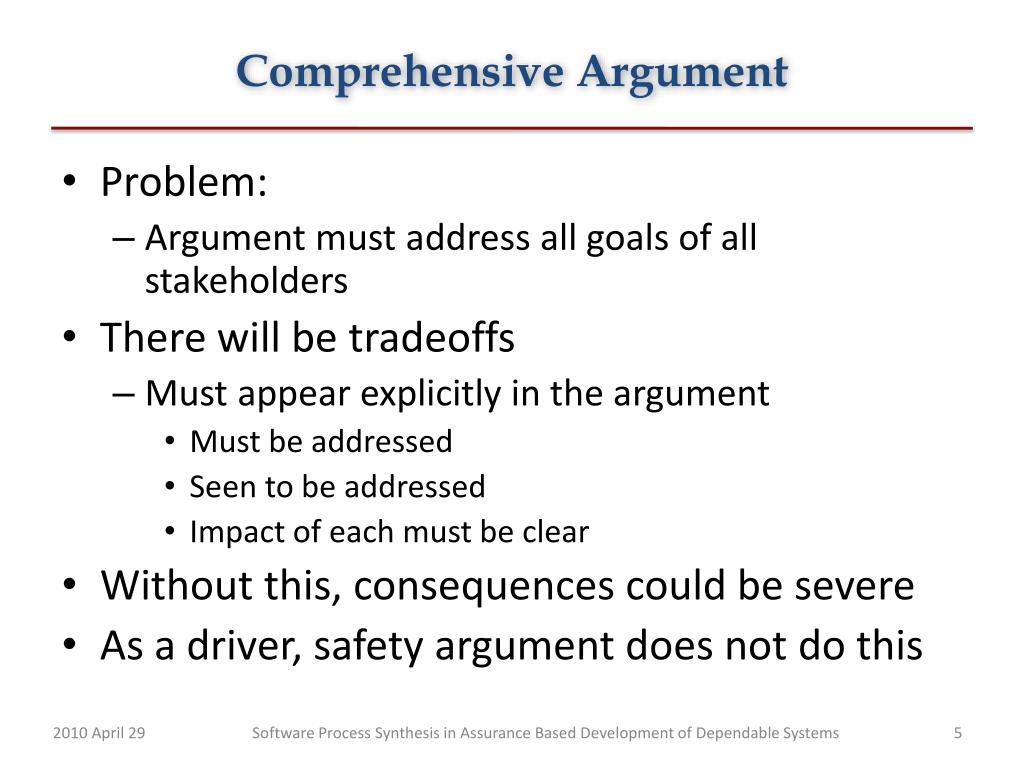 Comprehensive Argument

• Problem:
– Argument must address all goals of all stakeholders
• There will be tradeoffs
– Must appear explicitly in the argument
• Must be addressed
• Seen to be addressed
• Impact of each must be clear
• Without this, consequences could be severe
• As a driver, safety argument does not do this

2010 April 29
Software Process Synthesis in Assurance Based Development of Dependable Systems
5